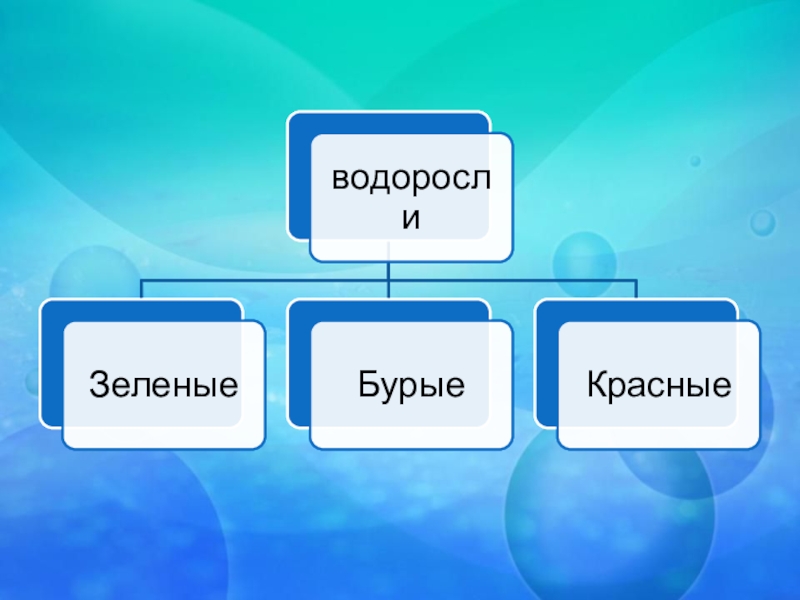 водоросли

Зеленые

Бурые

Красные